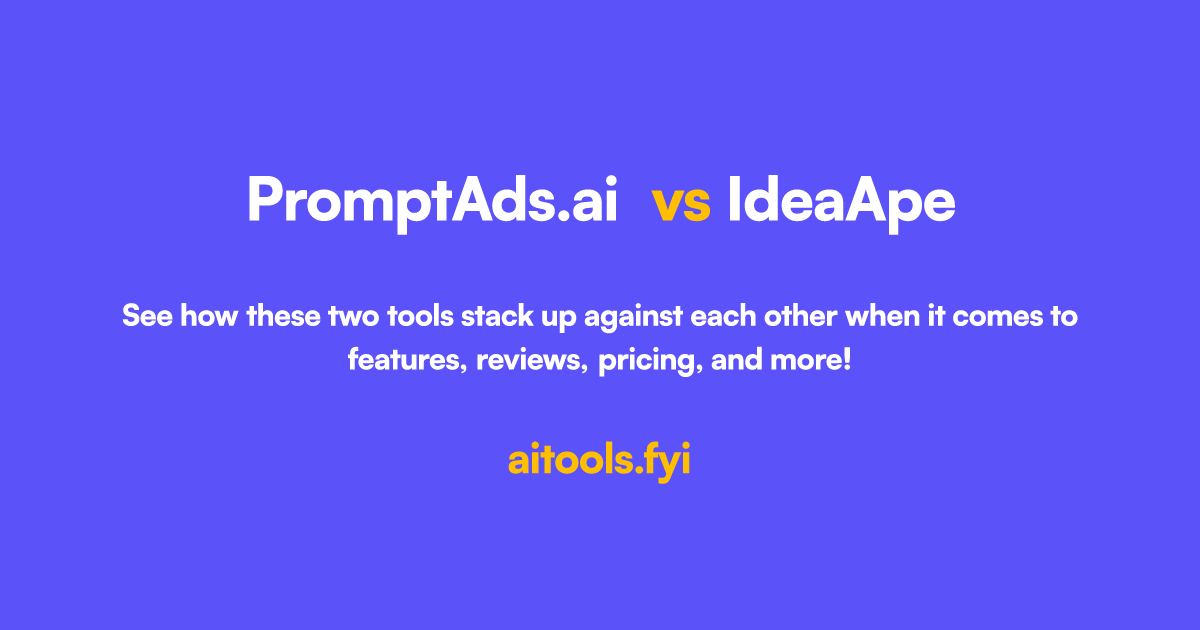 PromptAds.ai vs IdeaApe

See how these two tools stack up against each other when it comes to features, reviews, pricing, and more!

aitools.fyi